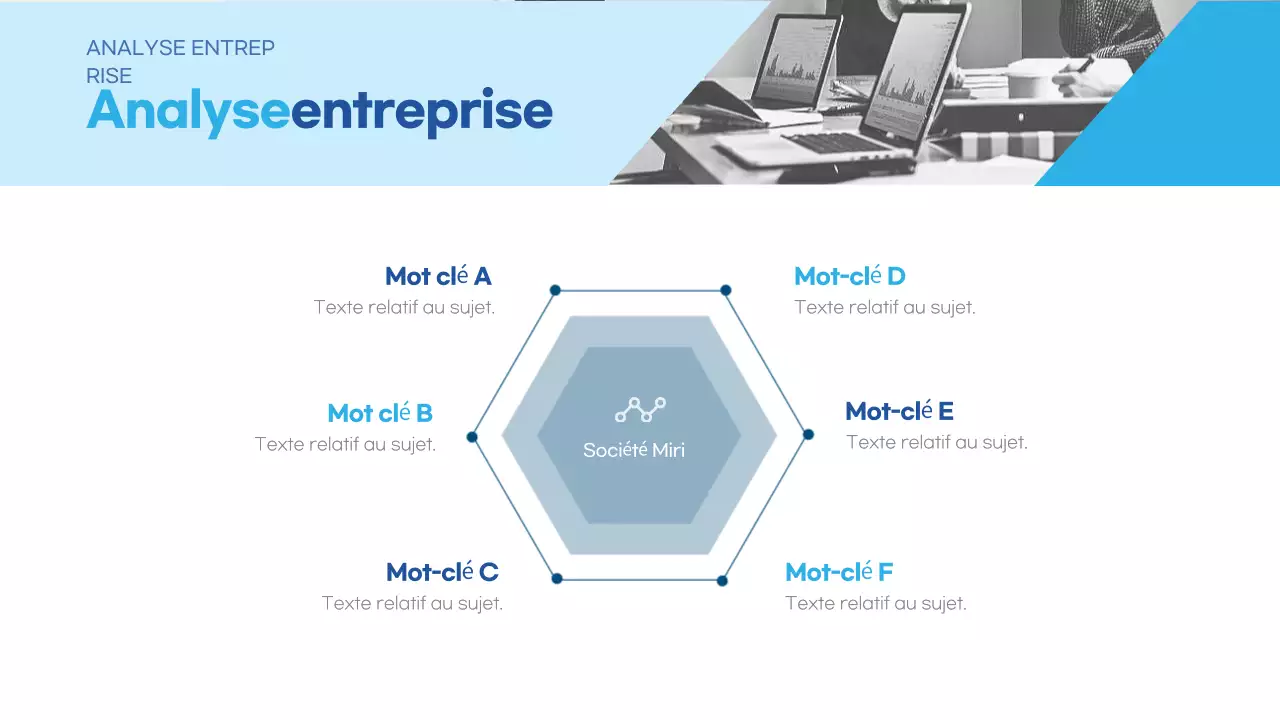 ANALYSE ENTREP
RISE
Analyseentreprise

Mot clé A
Texte relatif au sujet.

Mot clé B
Texte relatif au sujet.

Mot-clé C
Texte relatif au sujet.

Société Miri

Mot-clé D
Texte relatif au sujet.

Mot-clé E
Texte relatif au sujet.

Mot-clé F
Texte relatif au sujet.